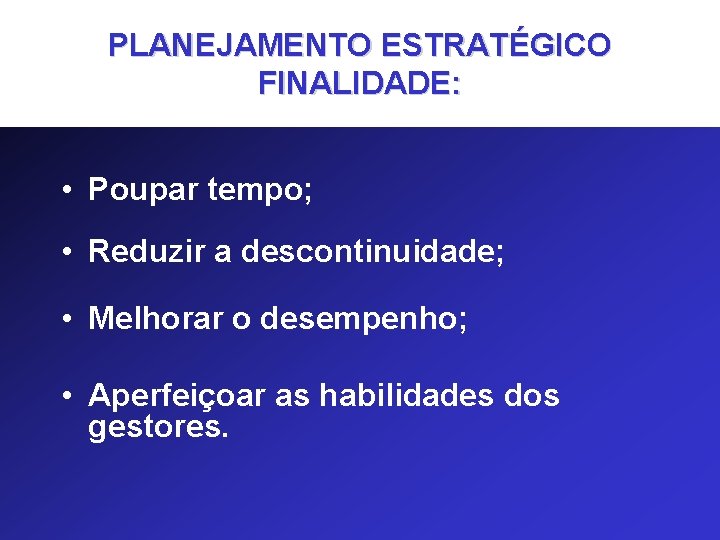 PLANEJAMENTO ESTRATÉGICO
FINALIDADE:

• Poupar tempo;

• Reduzir a descontinuidade;

• Melhorar o desempenho;

• Aperfeiçoar as habilidades dos gestores.